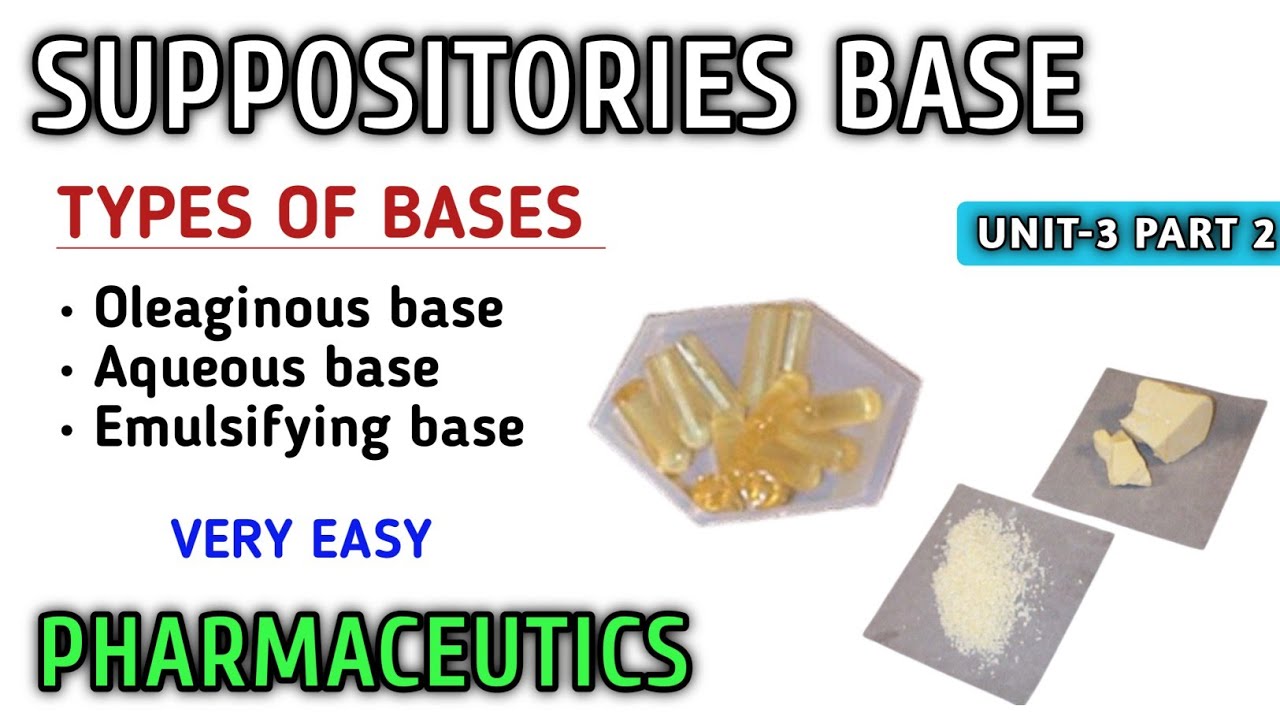 SUPPOSITORIES BASE

TYPES OF BASES

UNIT-3 PART 2

• Oleaginous base
• Aqueous base
• Emulsifying base

VERY EASY

PHARMACEUTICS